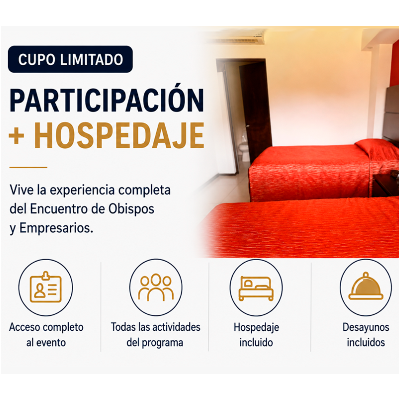 CUPO LIMITADO

PARTICIPACIÓN + HOSPEDAJE

Vive la experiencia completa del Encuentro de Obispos y Empresarios.

Acceso completo al evento

Todas las actividades del programa

Hospedaje incluido

Desayunos incluidos